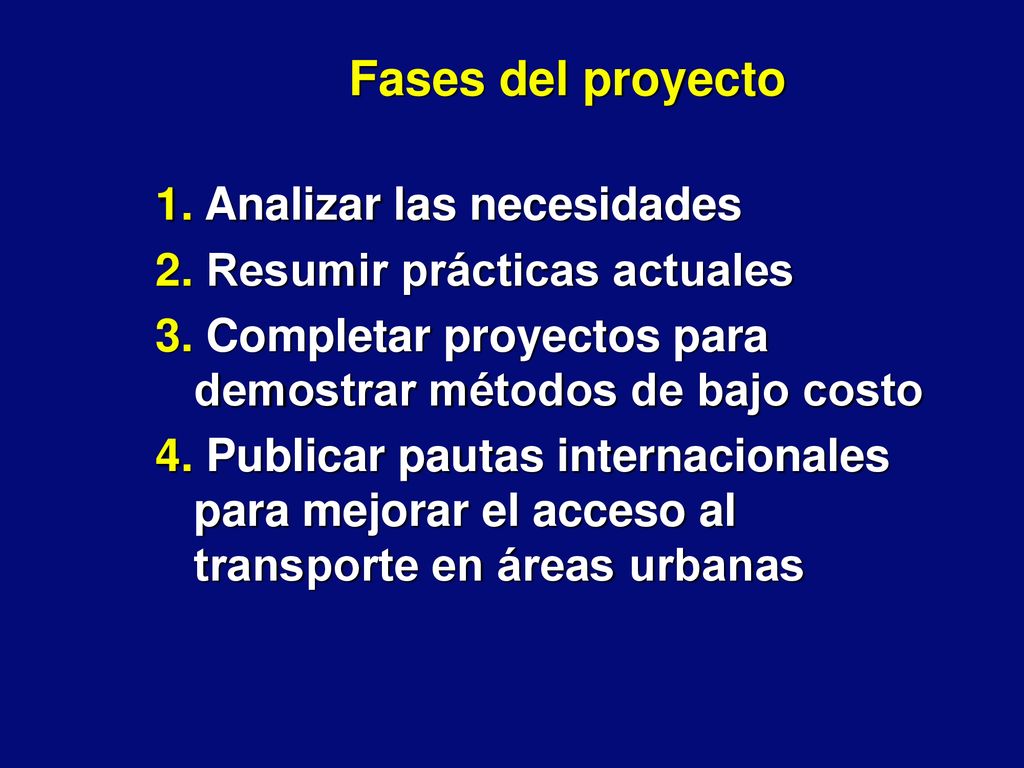 Fases del proyecto

1. Analizar las necesidades
2. Resumir prácticas actuales
3. Completar proyectos para demostrar métodos de bajo costo
4. Publicar pautas internacionales para mejorar el acceso al transporte en áreas urbanas